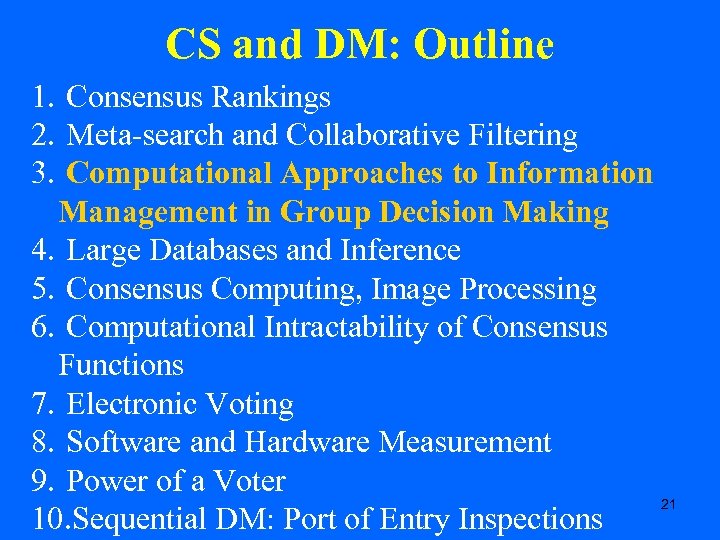 CS and DM: Outline

1. Consensus Rankings
2. Meta-search and Collaborative Filtering
3. Computational Approaches to Information Management in Group Decision Making
4. Large Databases and Inference
5. Consensus Computing, Image Processing
6. Computational Intractability of Consensus Functions
7. Electronic Voting
8. Software and Hardware Measurement
9. Power of a Voter
10.Sequential DM: Port of Entry Inspections

21